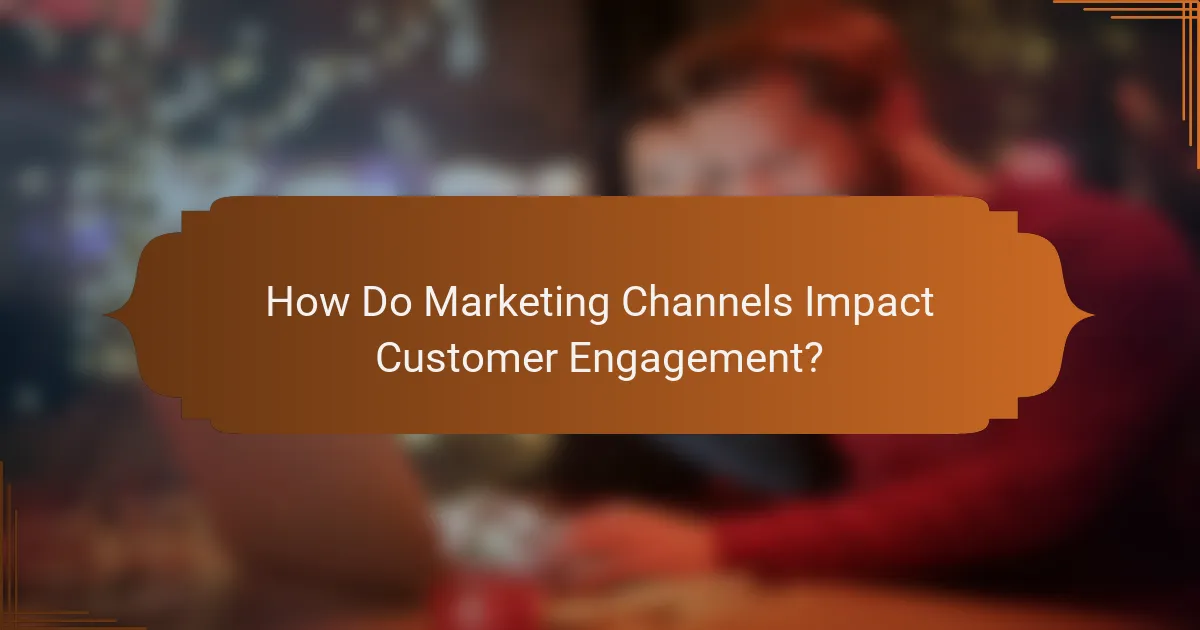 How Do Marketing Channels Impact Customer Engagement?